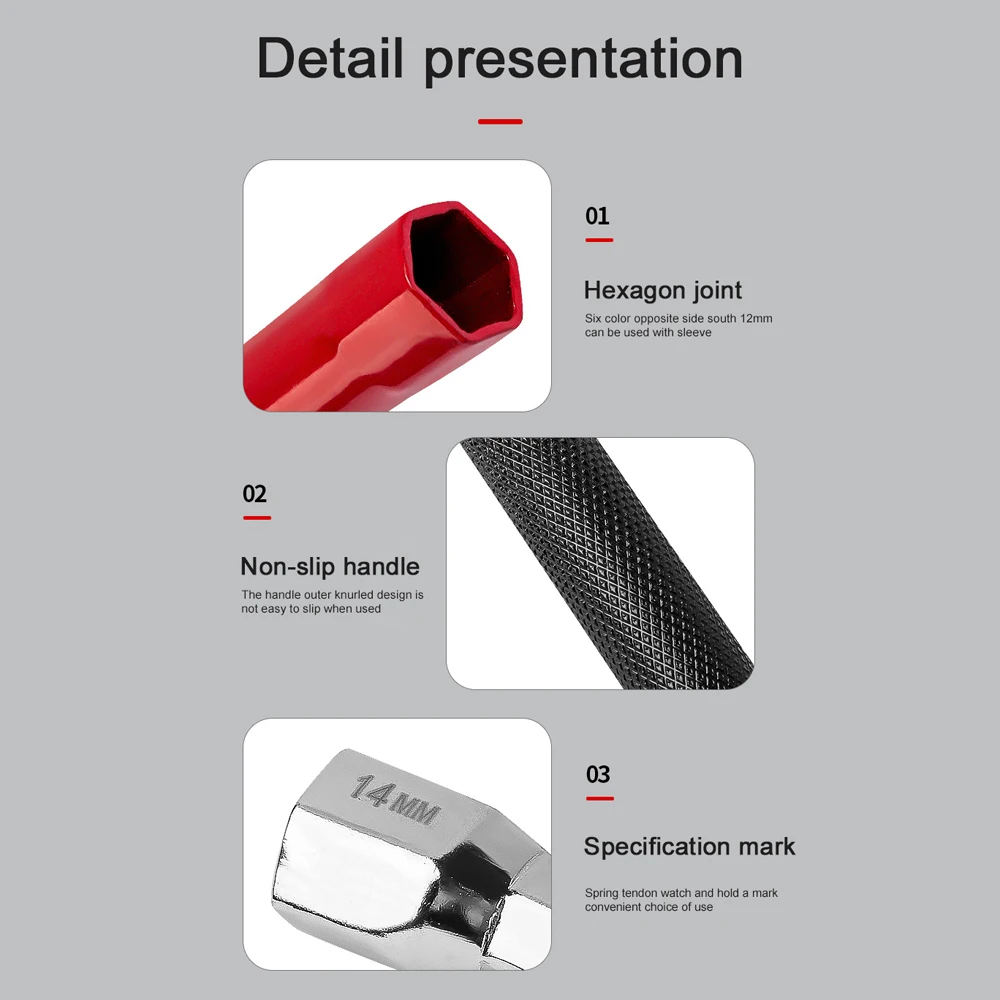 Detail presentation

01

Hexagon joint

Six color opposite side south 12mm can be used with sleeve

02

Non-slip handle

The handle outer knurled design is not easy to slip when used

14MM

03

Specification mark

Spring tendon watch and hold a mark convenient choice of use